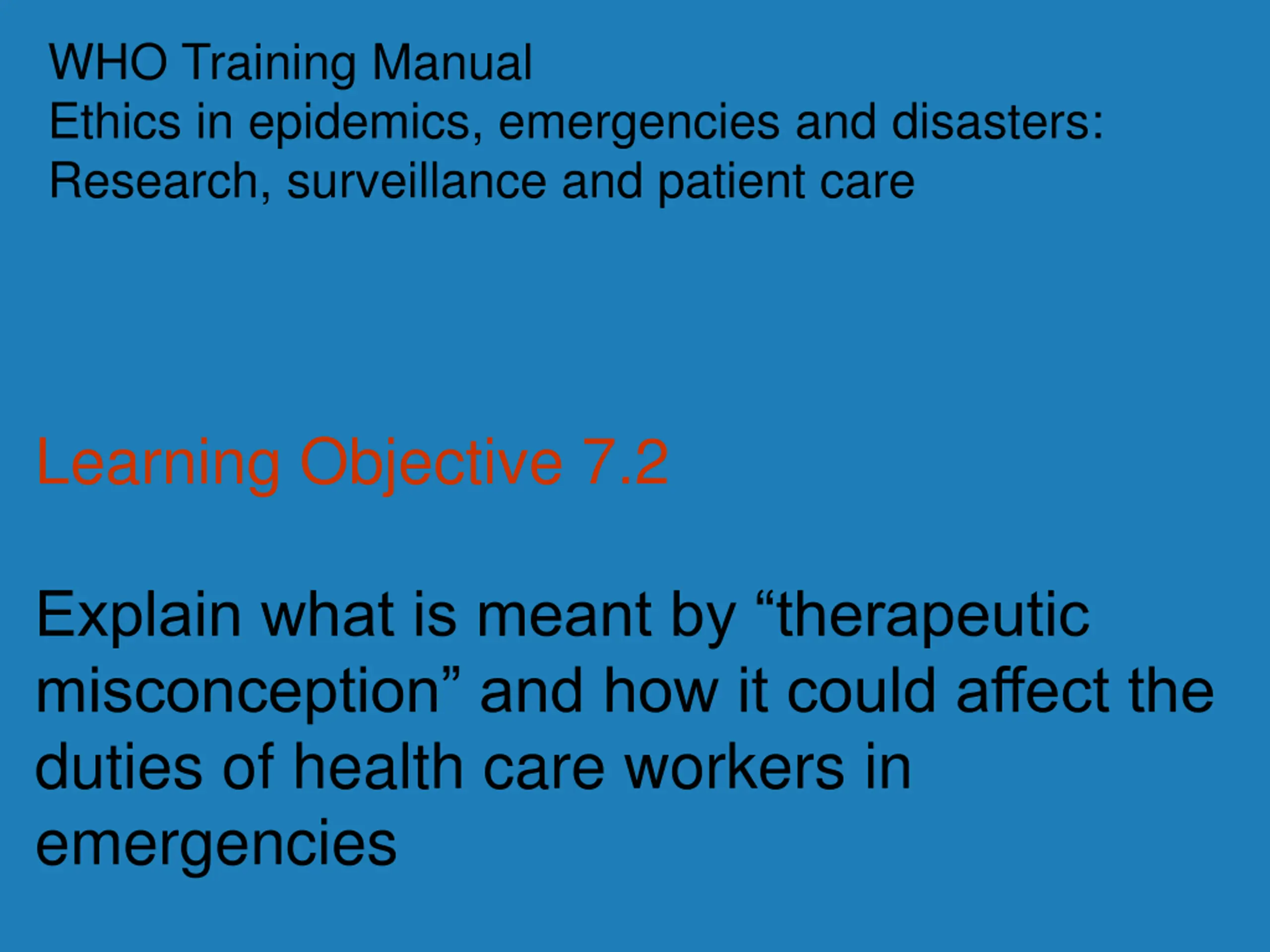 WHO Training Manual
Ethics in epidemics, emergencies and disasters: Research, surveillance and patient care

Learning Objective 7.2

Explain what is meant by “therapeutic misconception” and how it could affect the duties of health care workers in emergencies